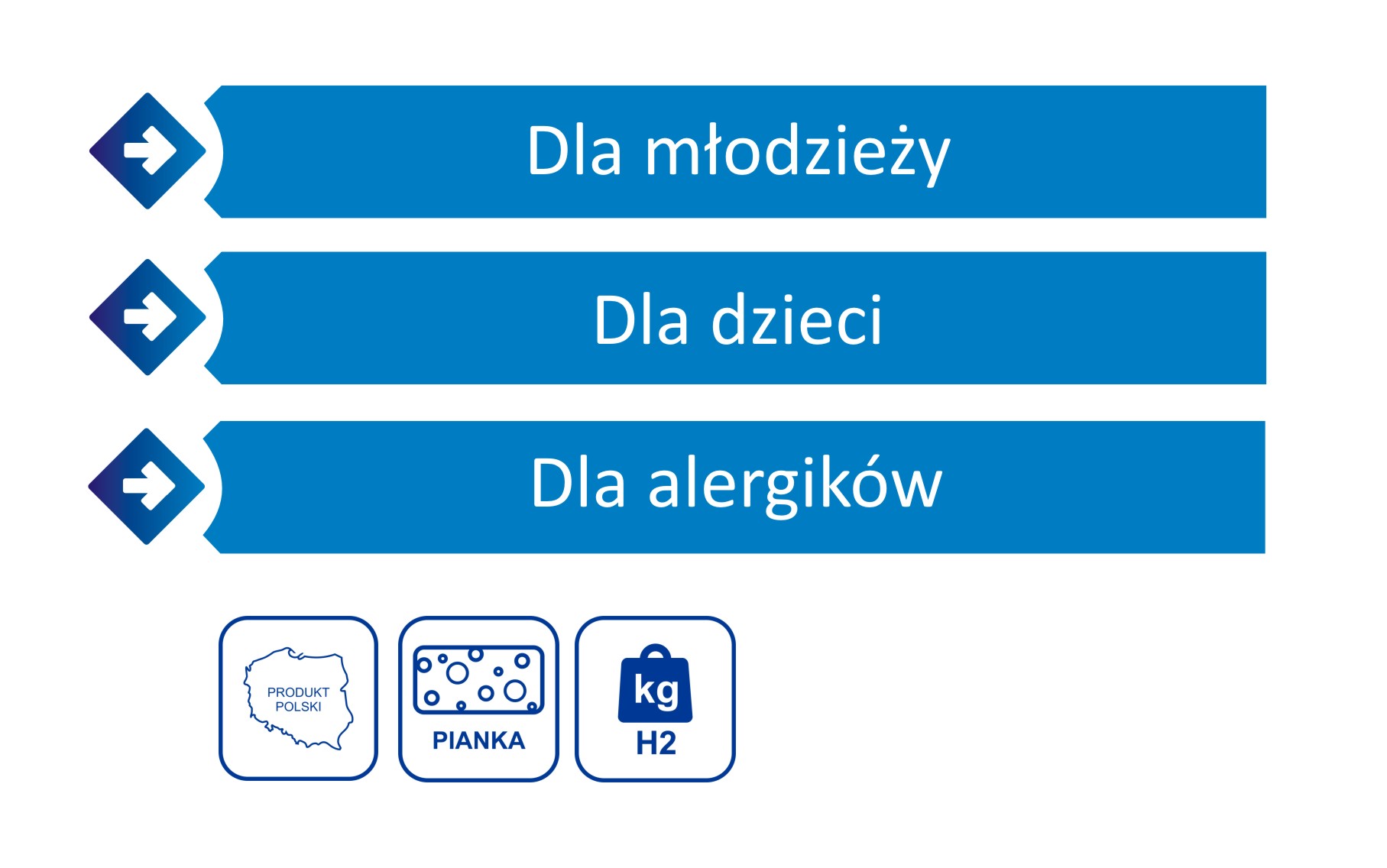 Dla młodzieży

Dla dzieci

Dla alergików

PRODUKT POLSKI

PIANKA

kg
H2